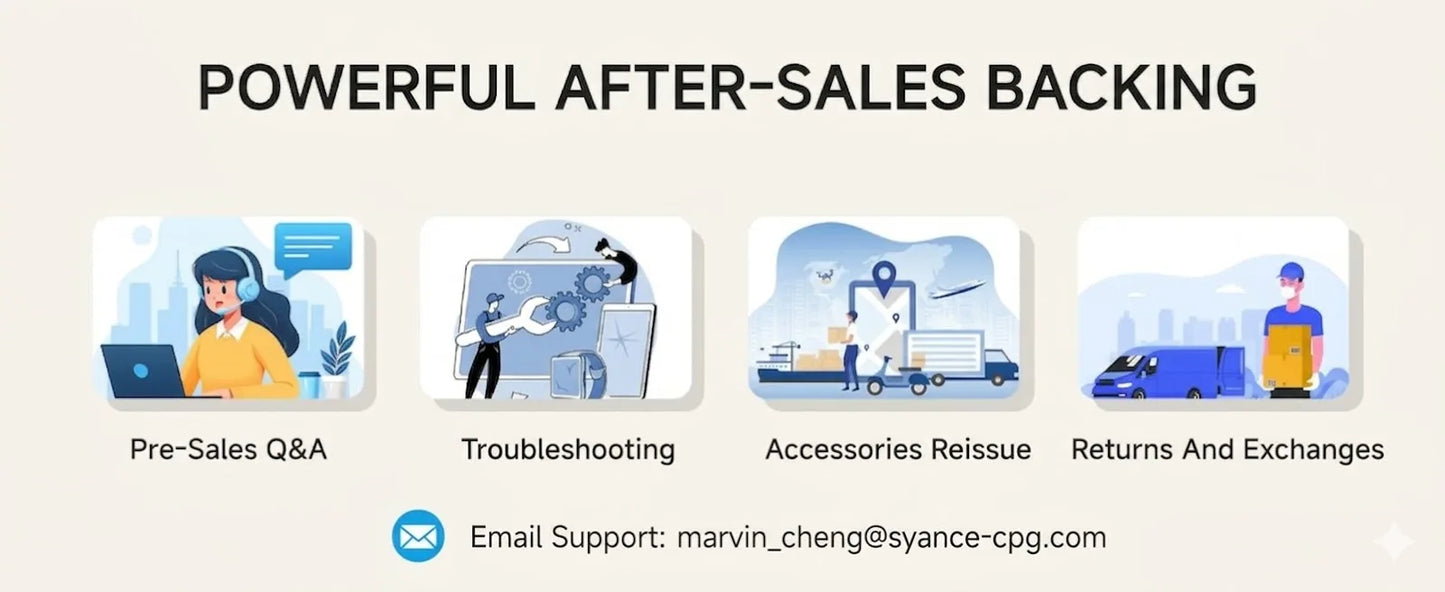 POWERFUL AFTER-SALES BACKING

Pre-Sales Q&A

Troubleshooting

Accessories Reissue

Returns And Exchanges

Email Support: marvin_cheng@syance-cpg.com